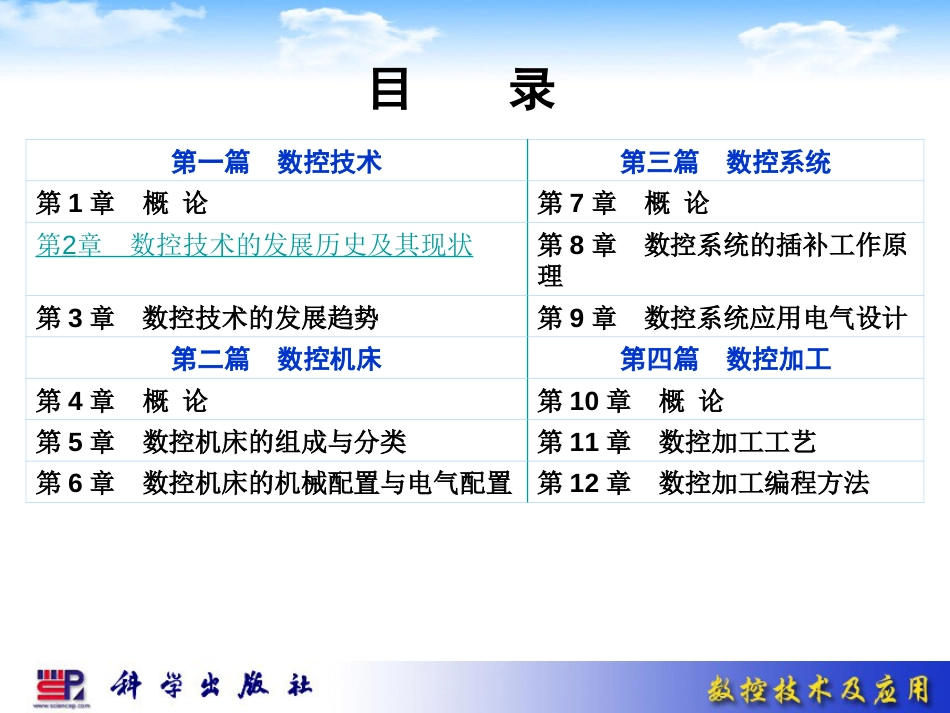 目　　录

| 第一篇　数控技术 | 第三篇　数控系统 |
|---|---|
| 第 1 章　概 论 | 第 7 章　概 论 |
| 第2章　数控技术的发展历史及其现状 | 第 8 章　数控系统的插补工作原理 |
| 第 3 章　数控技术的发展趋势 | 第 9 章　数控系统应用电气设计 |
| 第二篇　数控机床 | 第四篇　数控加工 |
| 第 4 章　概 论 | 第 10 章　概 论 |
| 第 5 章　数控机床的组成与分类 | 第 11 章　数控加工工艺 |
| 第 6 章　数控机床的机械配置与电气配置 | 第 12 章　数控加工编程方法 |

www.sciencep.com

科学出版社

数控技术及应用